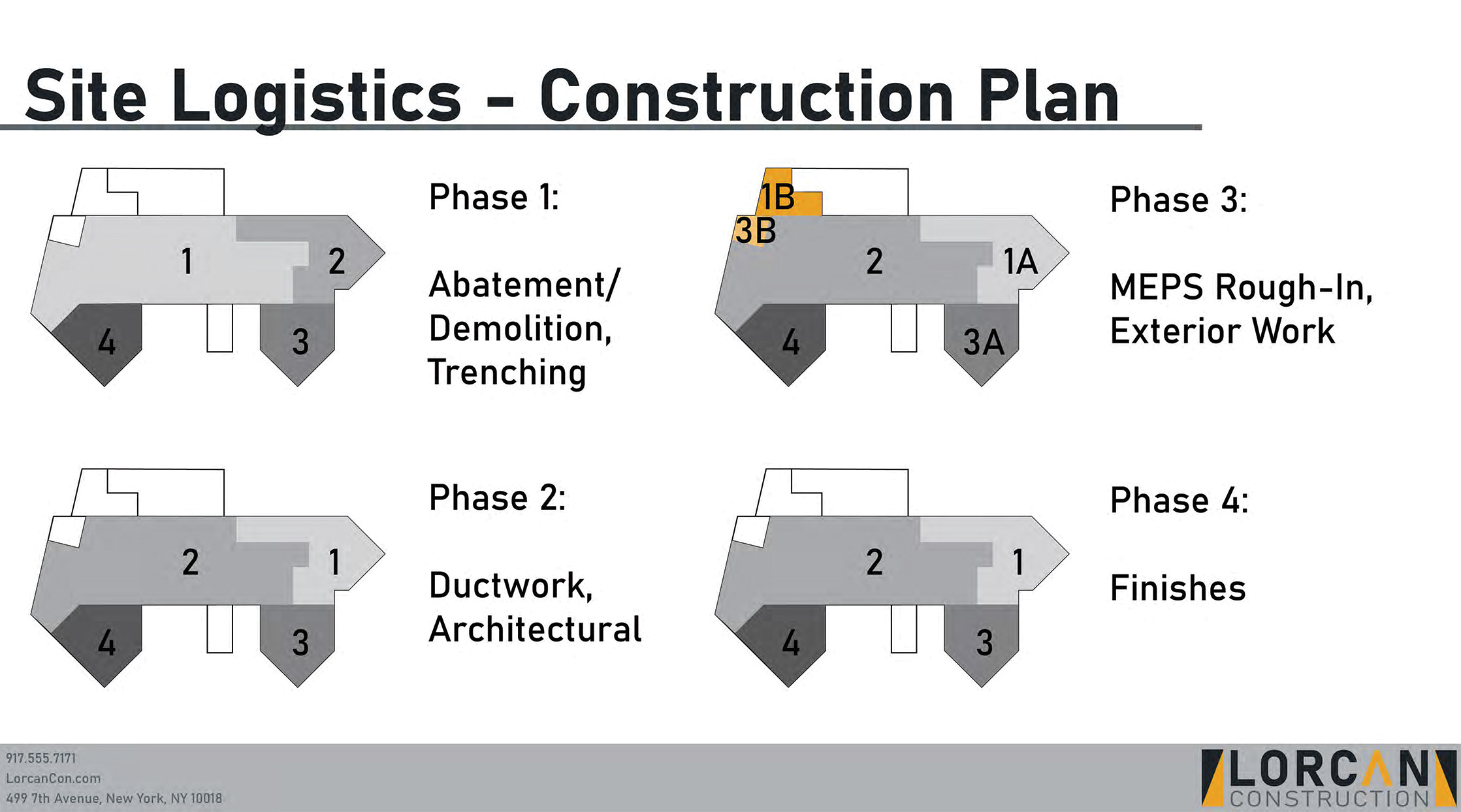 Site Logistics - Construction Plan

1
2
4
3

Phase 1:

Abatement/ Demolition, Trenching

1B
3B
2
1A
4
3A

Phase 3:

MEPS Rough-In, Exterior Work

2
1
4
3

Phase 2:

Ductwork, Architectural

2
1
4
3

Phase 4:

Finishes

917.555.7171
LorcanCon.com
499 7th Avenue, New York, NY 10018

LORCAN
CONSTRUCTION